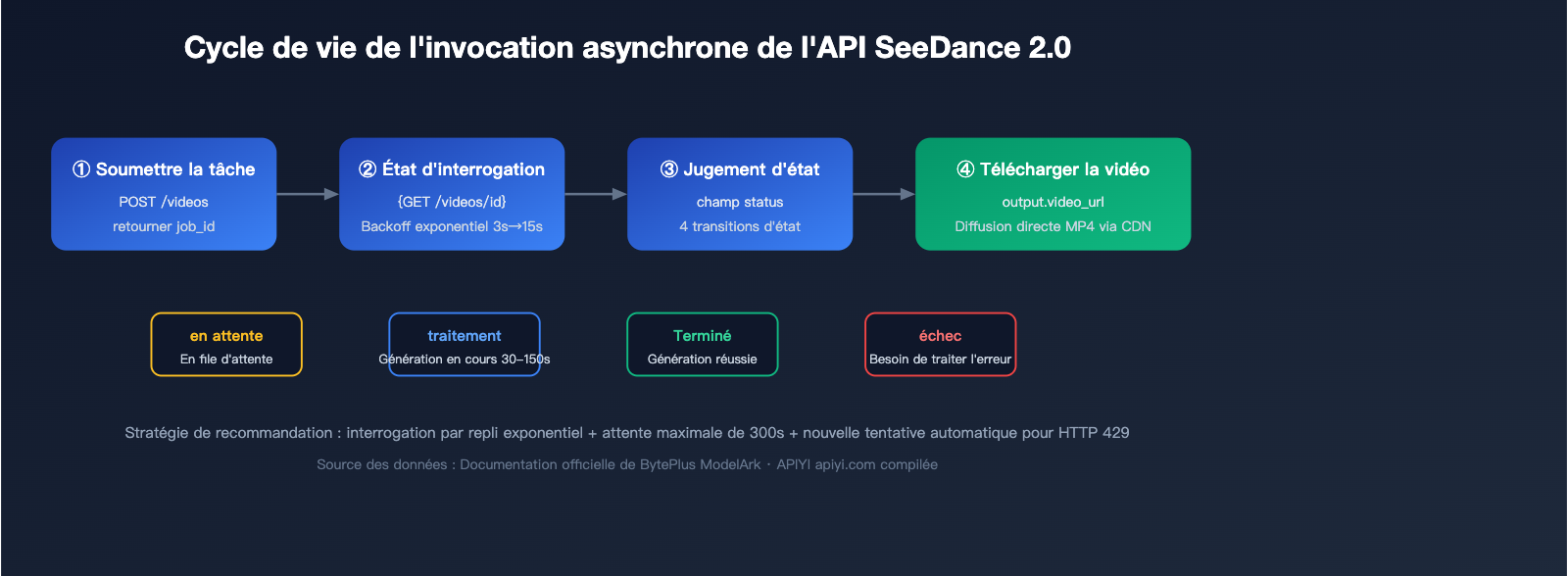 Cycle de vie de l'invocation asynchrone de l'API SeeDance 2.0

① Soumettre la tâche
POST /videos
retourner job_id

② État d'interrogation
{GET /videos/id}
Backoff exponentiel 3s→15s

③ Jugement d'état
champ status
4 transitions d'état

④ Télécharger la vidéo
output.video_url
Diffusion directe MP4 via CDN

en attente
En file d'attente

traitement
Génération en cours 30–150s

Terminé
Génération réussie

échec
Besoin de traiter l'erreur

Stratégie de recommandation : interrogation par repli exponentiel + attente maximale de 300s + nouvelle tentative automatique pour HTTP 429

Source des données : Documentation officielle de BytePlus ModelArk · APIYI apiyi.com compilée